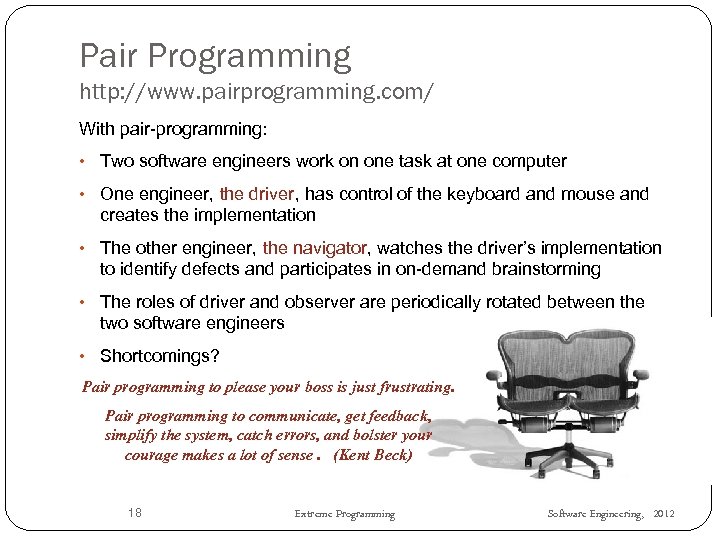 Pair Programming
http://www.pairprogramming.com/

With pair-programming:

• Two software engineers work on one task at one computer

• One engineer, the driver, has control of the keyboard and mouse and creates the implementation

• The other engineer, the navigator, watches the driver's implementation to identify defects and participates in on-demand brainstorming

• The roles of driver and observer are periodically rotated between the two software engineers

• Shortcomings?

Pair programming to please your boss is just frustrating.

Pair programming to communicate, get feedback, simplify the system, catch errors, and bolster your courage makes a lot of sense . (Kent Beck)

18 Extreme Programming Software Engineering, 2012